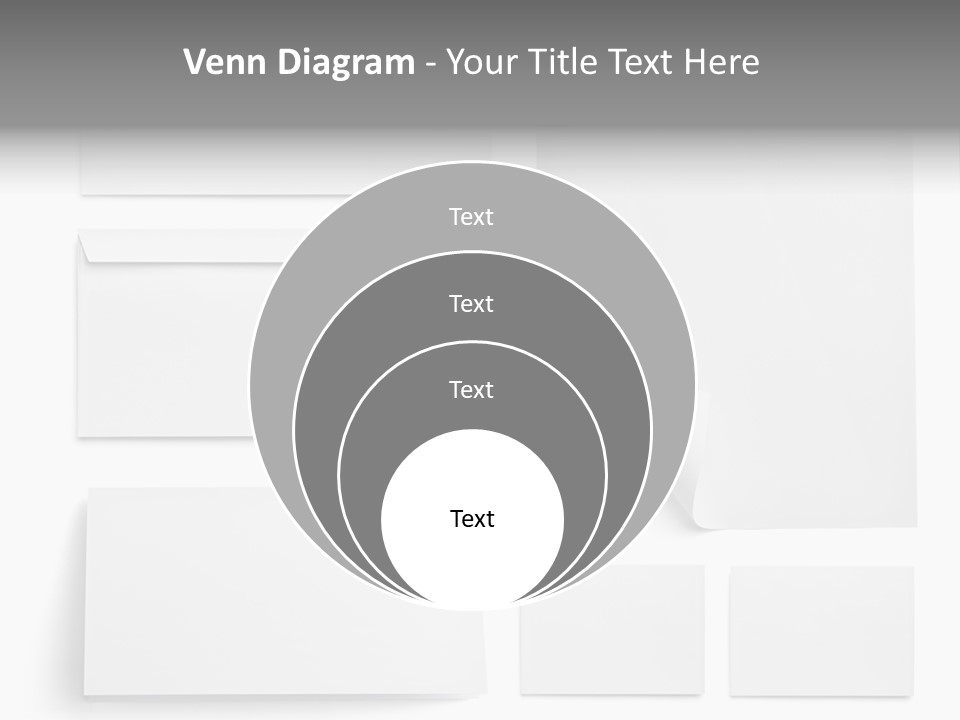 Venn Diagram - Your Title Text Here

Text

Text

Text

Text